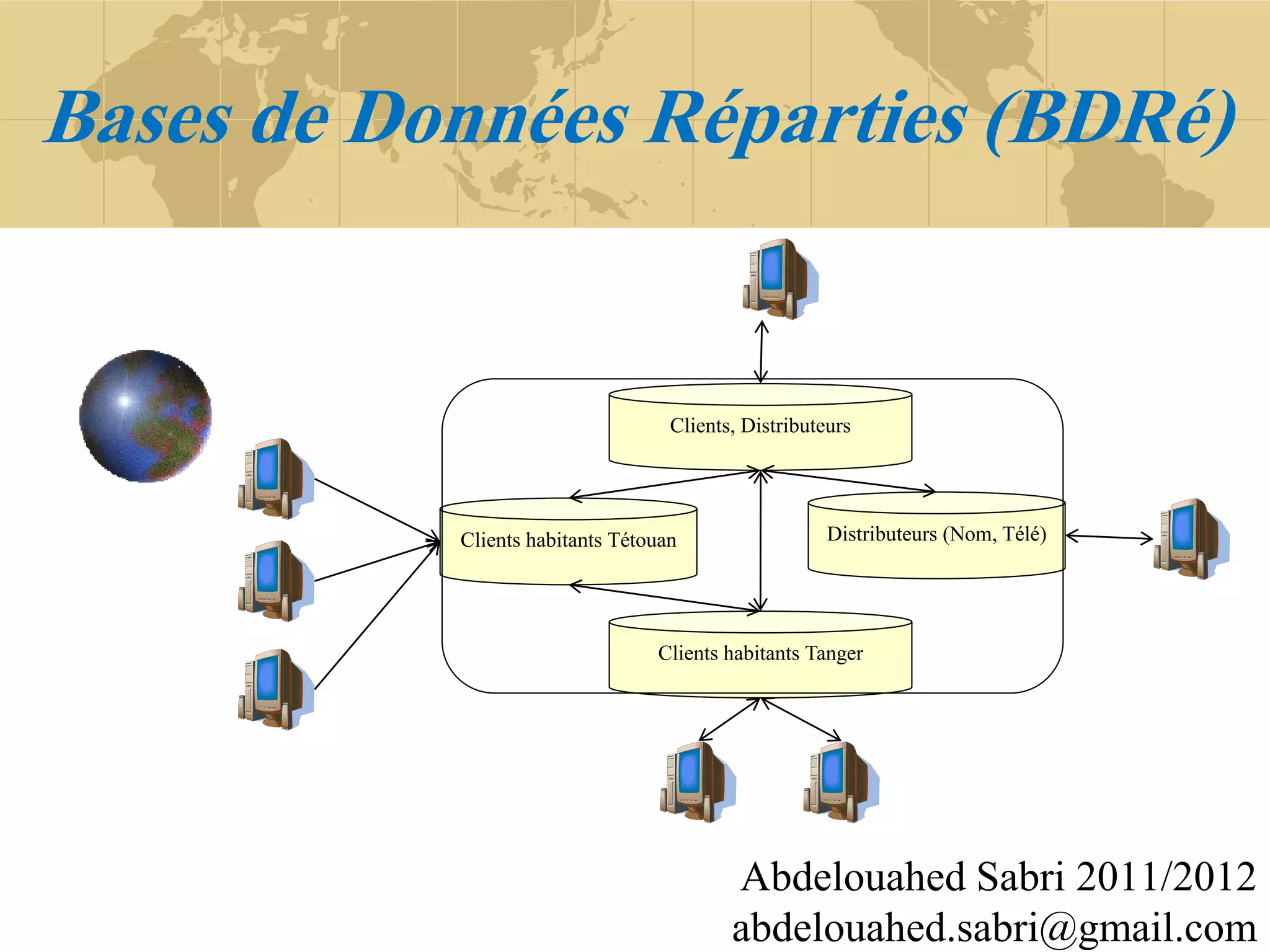 Bases de Données Réparties (BDRé)

Clients, Distributeurs

Clients habitants Tétouan

Distributeurs (Nom, Télé)

Clients habitants Tanger

Abdelouahed Sabri 2011/2012
abdelouahed.sabri@gmail.com